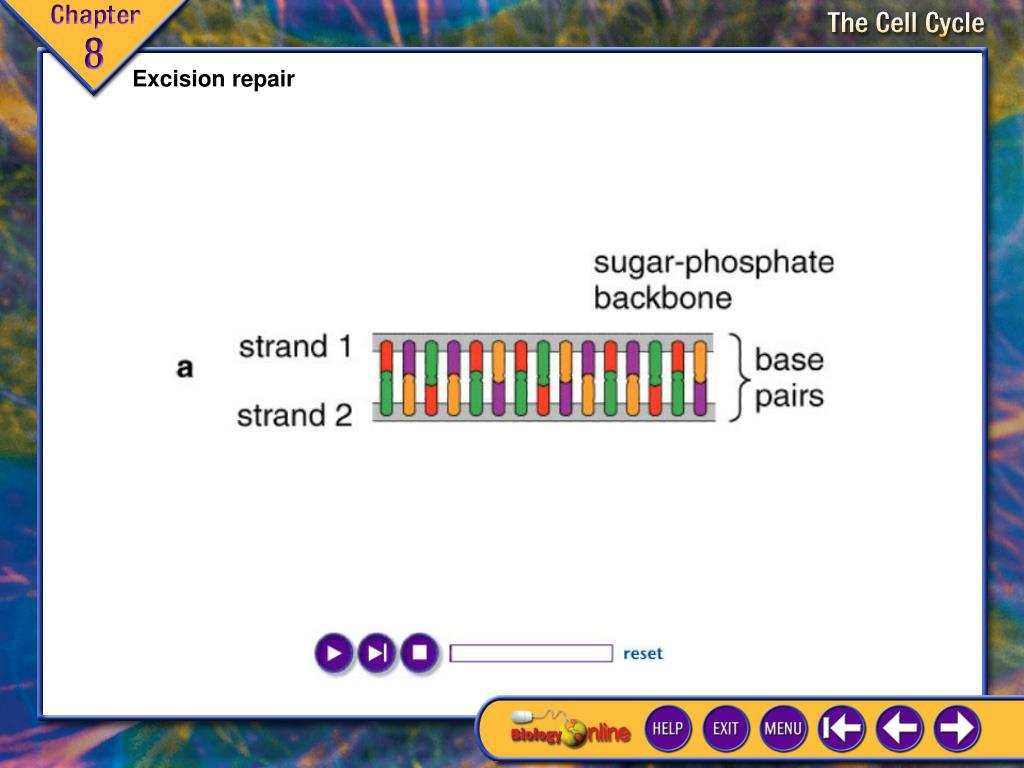 Chapter 8

The Cell Cycle

Excision repair

sugar-phosphate backbone

a

strand 1

strand 2

base pairs

reset

Biology Online

HELP

EXIT

MENU